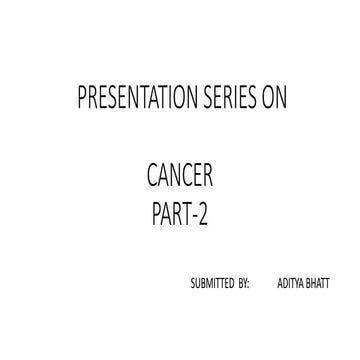 PRESENTATION SERIES ON

CANCER
PART-2

SUBMITTED BY: ADITYA BHATT